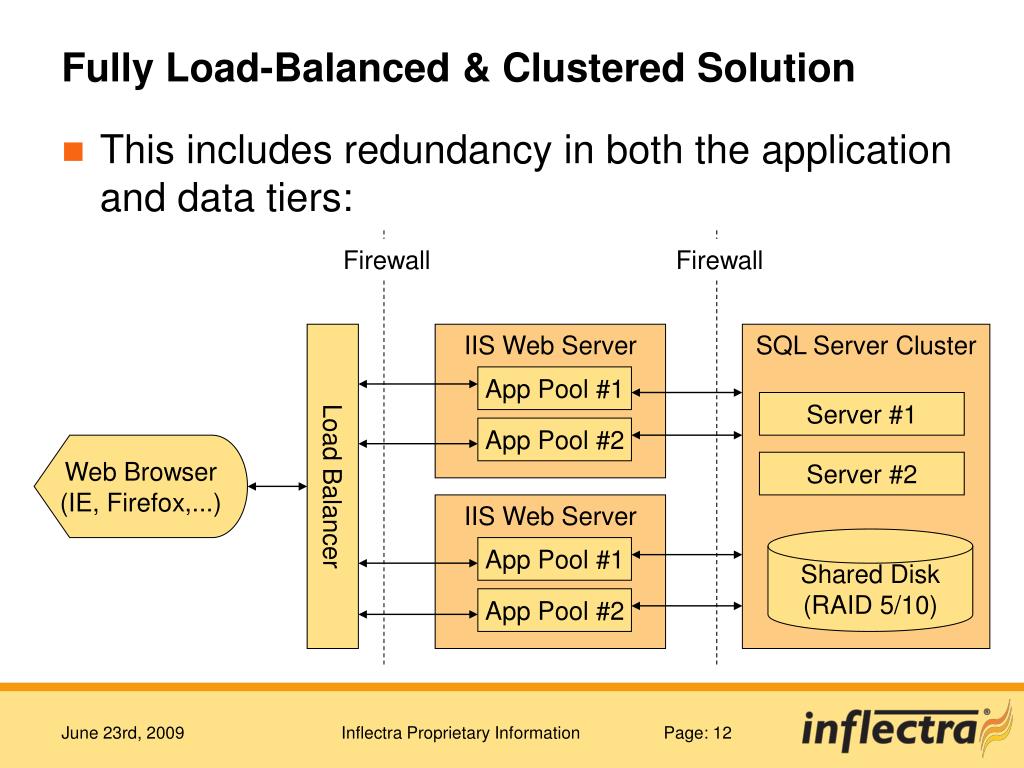 Fully Load-Balanced & Clustered Solution

This includes redundancy in both the application and data tiers:

Firewall

Firewall

Web Browser (IE, Firefox,...)

Load Balancer

IIS Web Server

App Pool #1

App Pool #2

IIS Web Server

App Pool #1

App Pool #2

SQL Server Cluster

Server #1

Server #2

Shared Disk (RAID 5/10)

June 23rd, 2009

Inflectra Proprietary Information

Page: 12

inflectra®